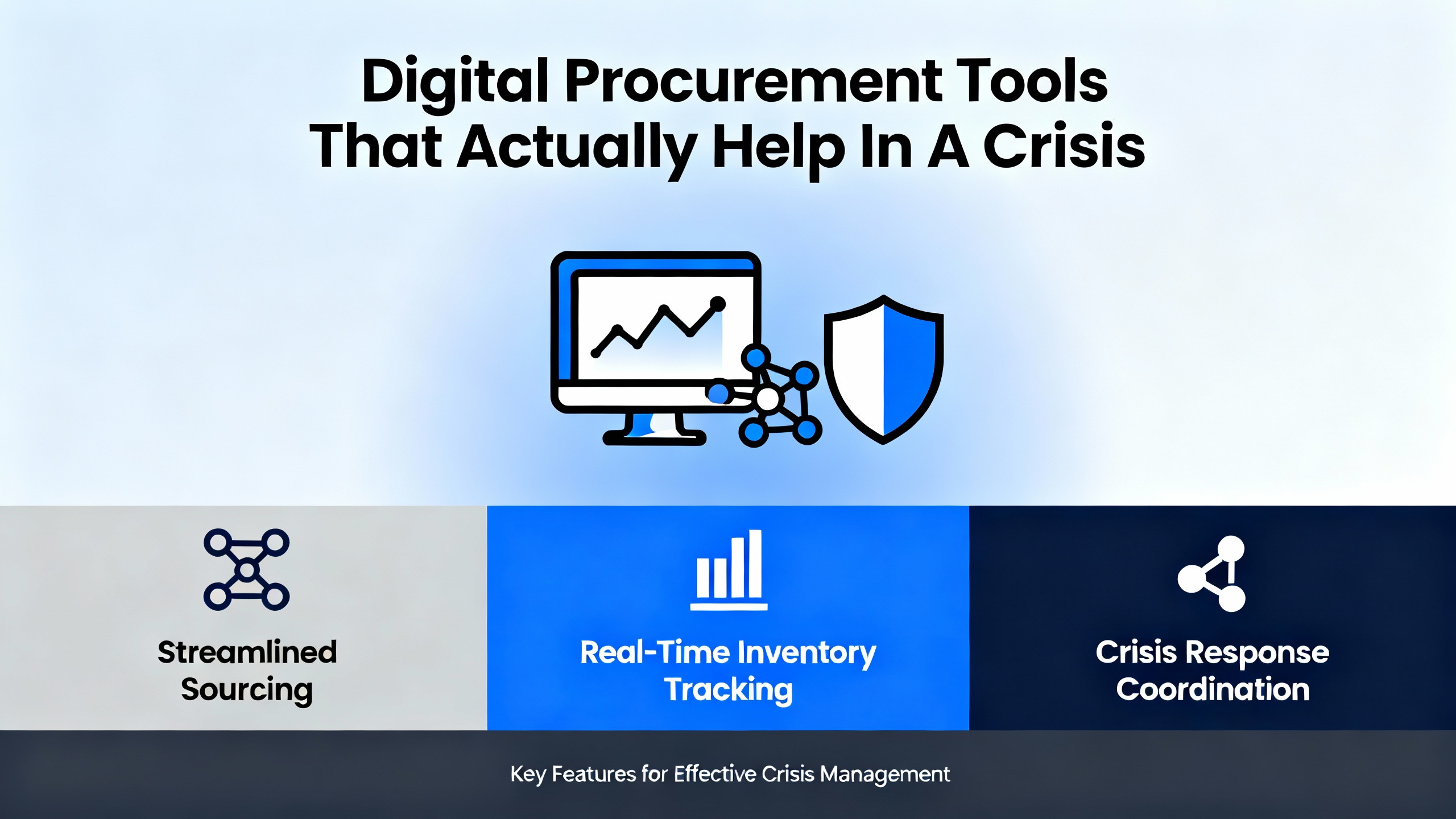 Digital Procurement Tools That Actually Help In A Crisis

Streamlined Sourcing

Real-Time Inventory Tracking

Crisis Response Coordination

Key Features for Effective Crisis Management